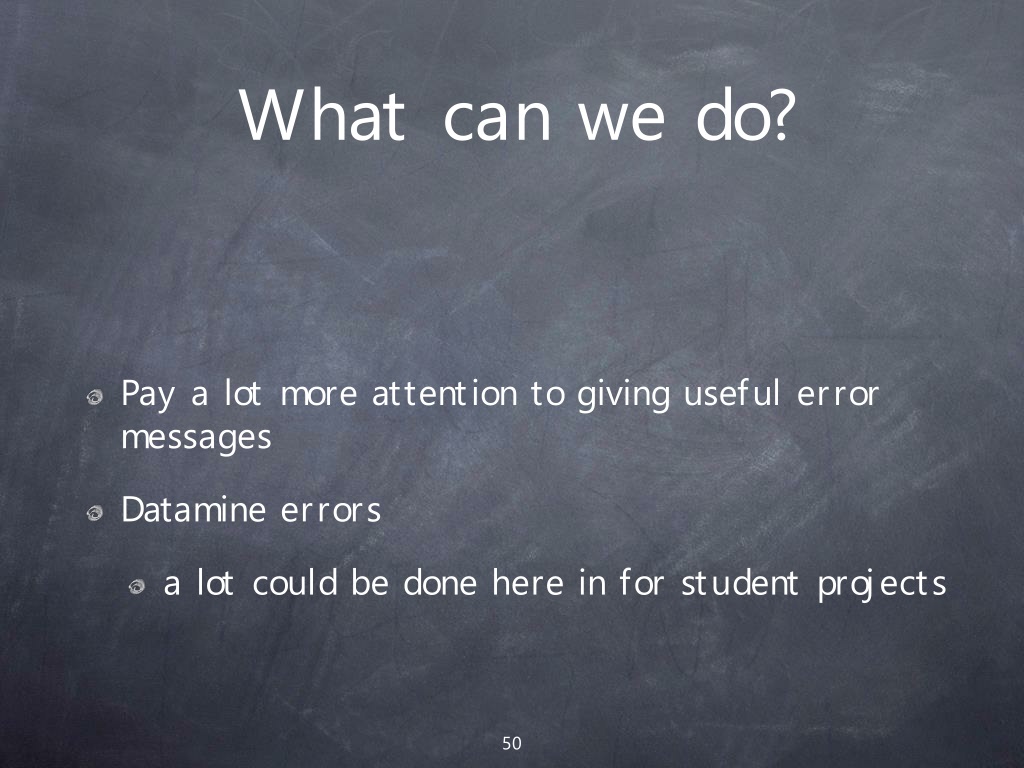 What can we do?

Pay a lot more attention to giving useful error messages

Datamine errors

a lot could be done here in for student projects

50